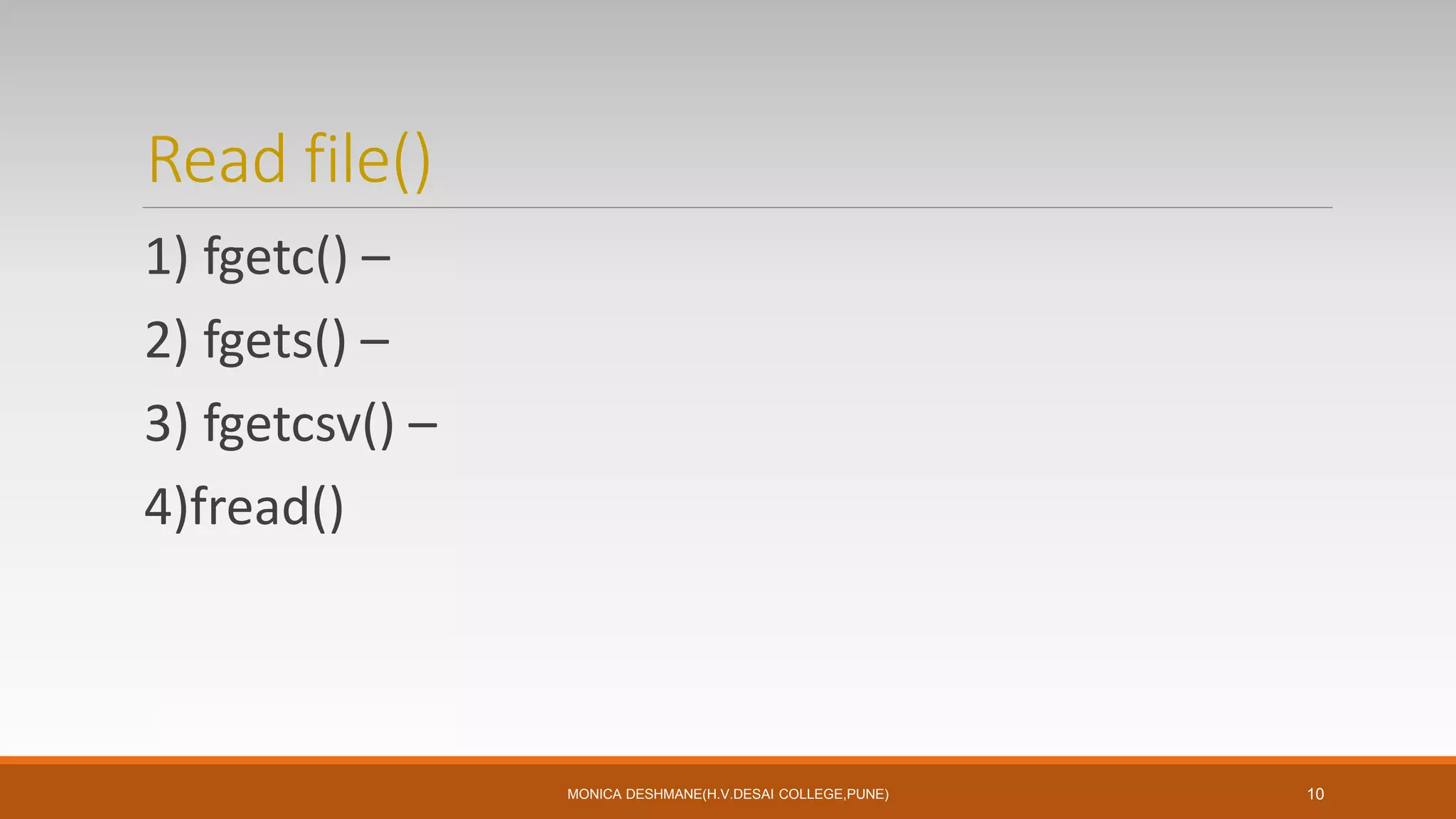 Read file()

1) fgetc() –

2) fgets() –

3) fgetcsv() –

4)fread()

MONICA DESHMANE(H.V.DESAI COLLEGE,PUNE)

10